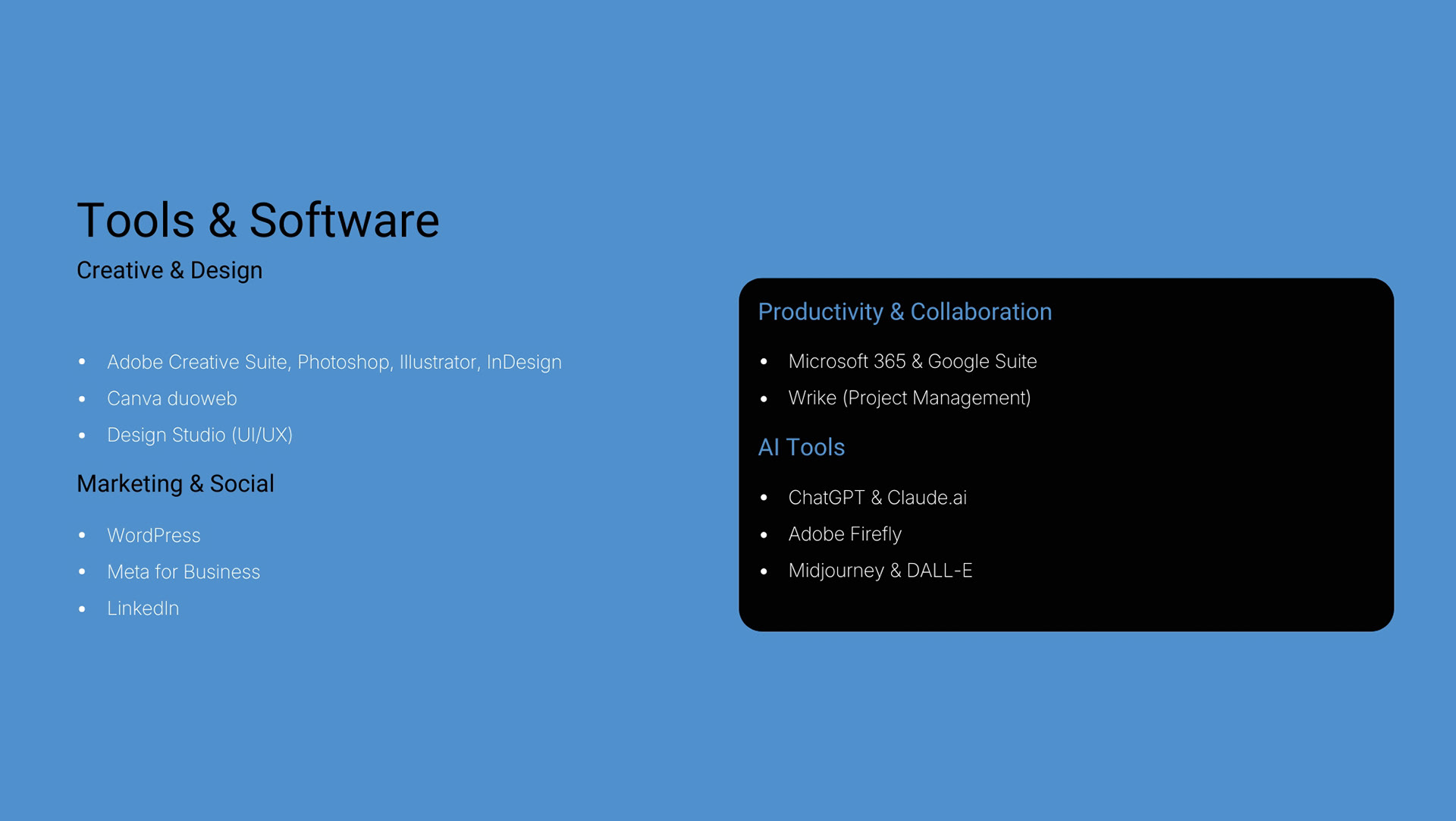 Tools & Software

Creative & Design

- Adobe Creative Suite, Photoshop, Illustrator, InDesign
- Canva duoweb
- Design Studio (UI/UX)

Marketing & Social

- WordPress
- Meta for Business
- LinkedIn

Productivity & Collaboration

- Microsoft 365 & Google Suite
- Wrike (Project Management)

AI Tools

- ChatGPT & Claude.ai
- Adobe Firefly
- Midjourney & DALL-E